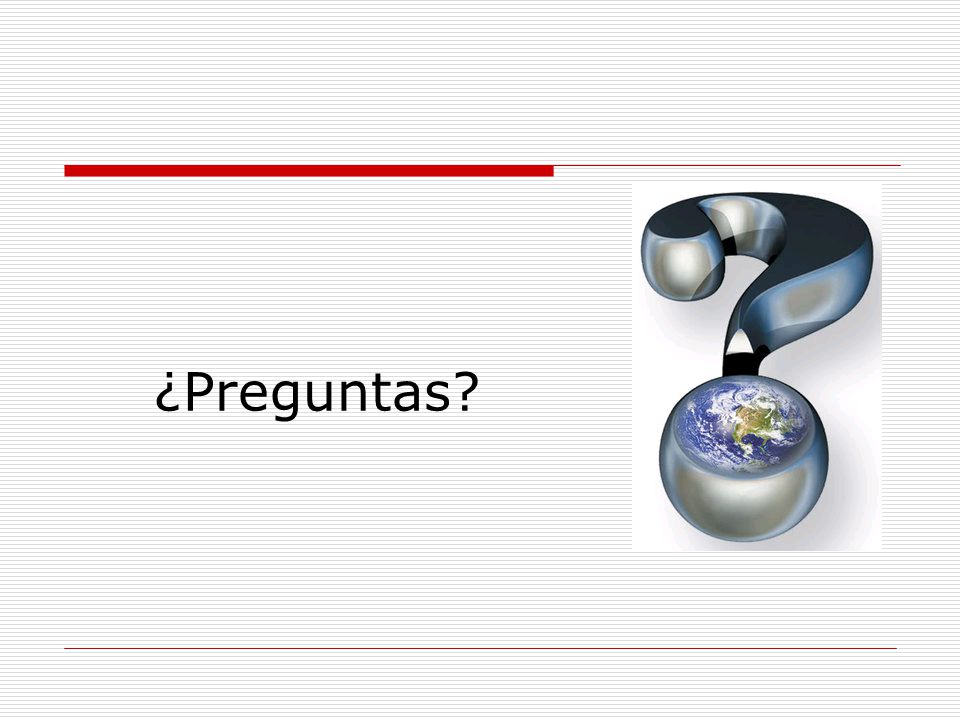 ¿Preguntas?